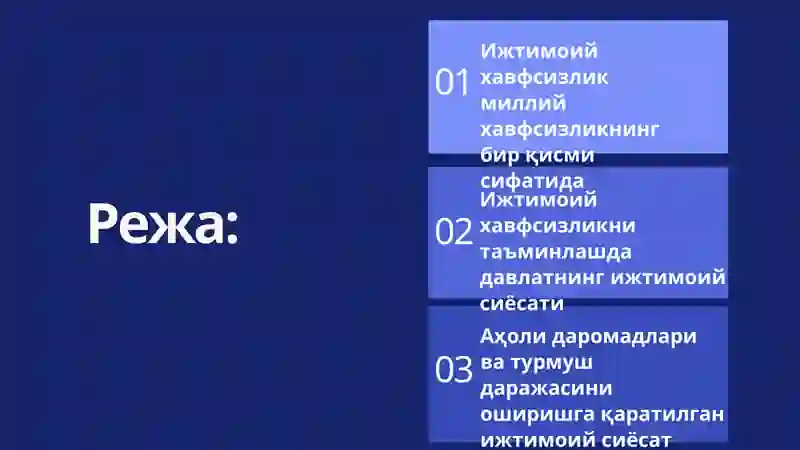 Режа:

01 Ижтимоий хавфсизлик миллий хавфсизликнинг бир қисми сифатида

02 Ижтимоий хавфсизликни таъминлашда давлатнинг ижтимоий сиёсати

03 Аҳоли даромадлари ва турмуш даражасини оширишга қаратилган ижтимоий сиёсат